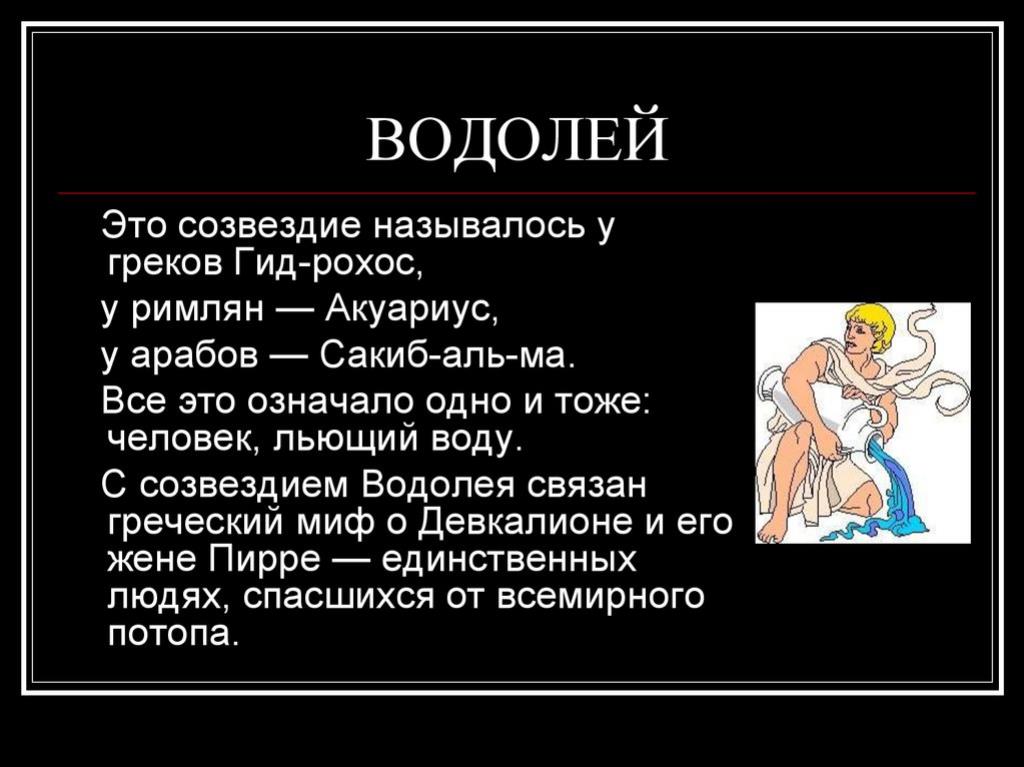 ВОДОЛЕЙ

Это созвездие называлось у греков Гид-рохос,

у римлян — Акуариус,

у арабов — Сакиб-аль-ма.

Все это означало одно и тоже: человек, льющий воду.

С созвездием Водолея связан греческий миф о Девкалионе и его жене Пирре — единственных людях, спасшихся от всемирного потопа.